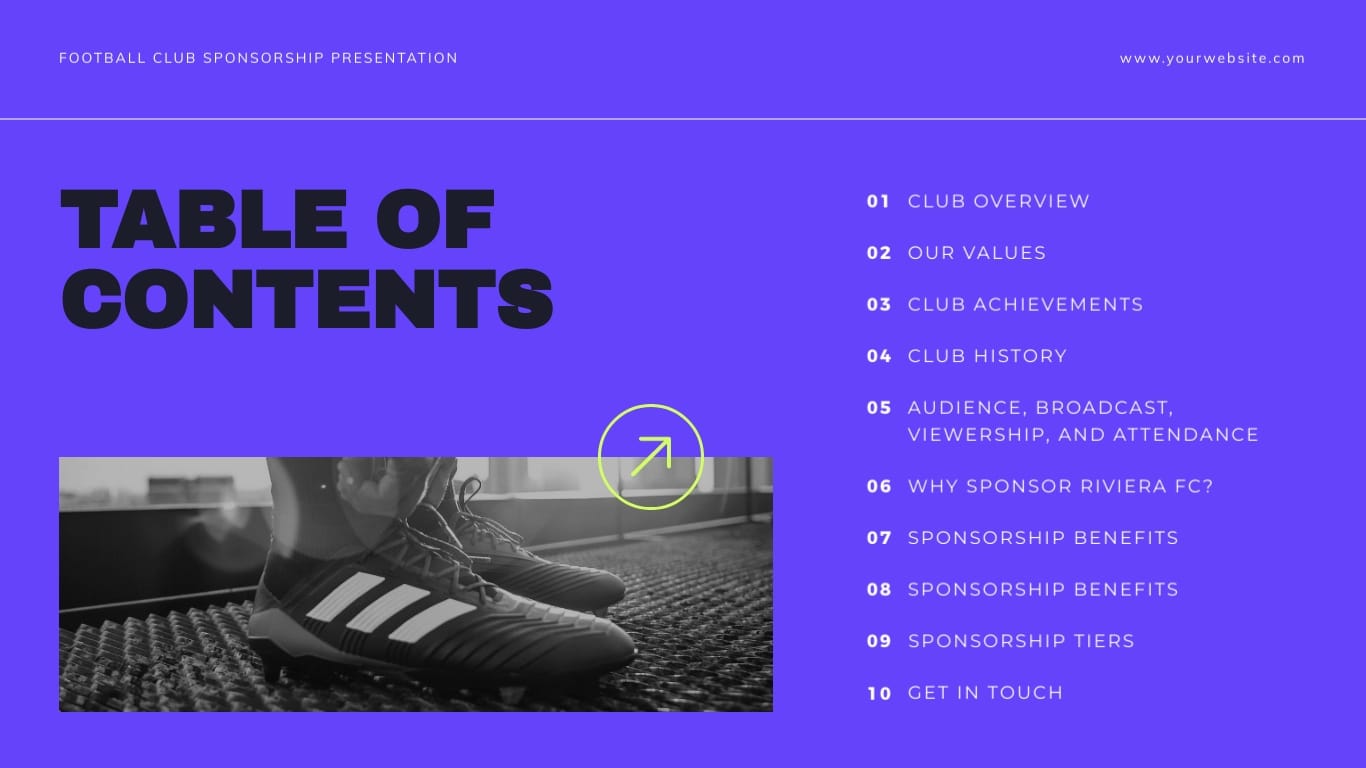 FOOTBALL CLUB SPONSORSHIP PRESENTATION

www.yourwebsite.com

TABLE OF CONTENTS

01 CLUB OVERVIEW

02 OUR VALUES

03 CLUB ACHIEVEMENTS

04 CLUB HISTORY

05 AUDIENCE, BROADCAST, VIEWERSHIP, AND ATTENDANCE

06 WHY SPONSOR RIVIERA FC?

07 SPONSORSHIP BENEFITS

08 SPONSORSHIP BENEFITS

09 SPONSORSHIP TIERS

10 GET IN TOUCH